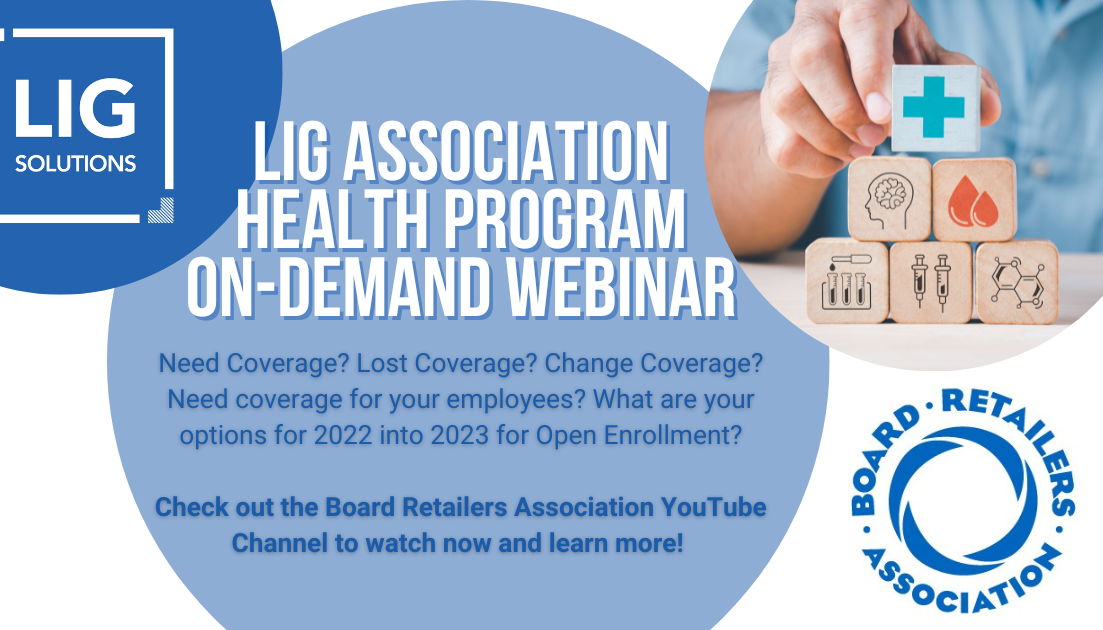 LIG
SOLUTIONS

LIG ASSOCIATION HEALTH PROGRAM ON-DEMAND WEBINAR

Need Coverage? Lost Coverage? Change Coverage? Need coverage for your employees? What are your options for 2022 into 2023 for Open Enrollment?

Check out the Board Retailers Association YouTube Channel to watch now and learn more!

BOARD · RETAILERS · ASSOCIATION